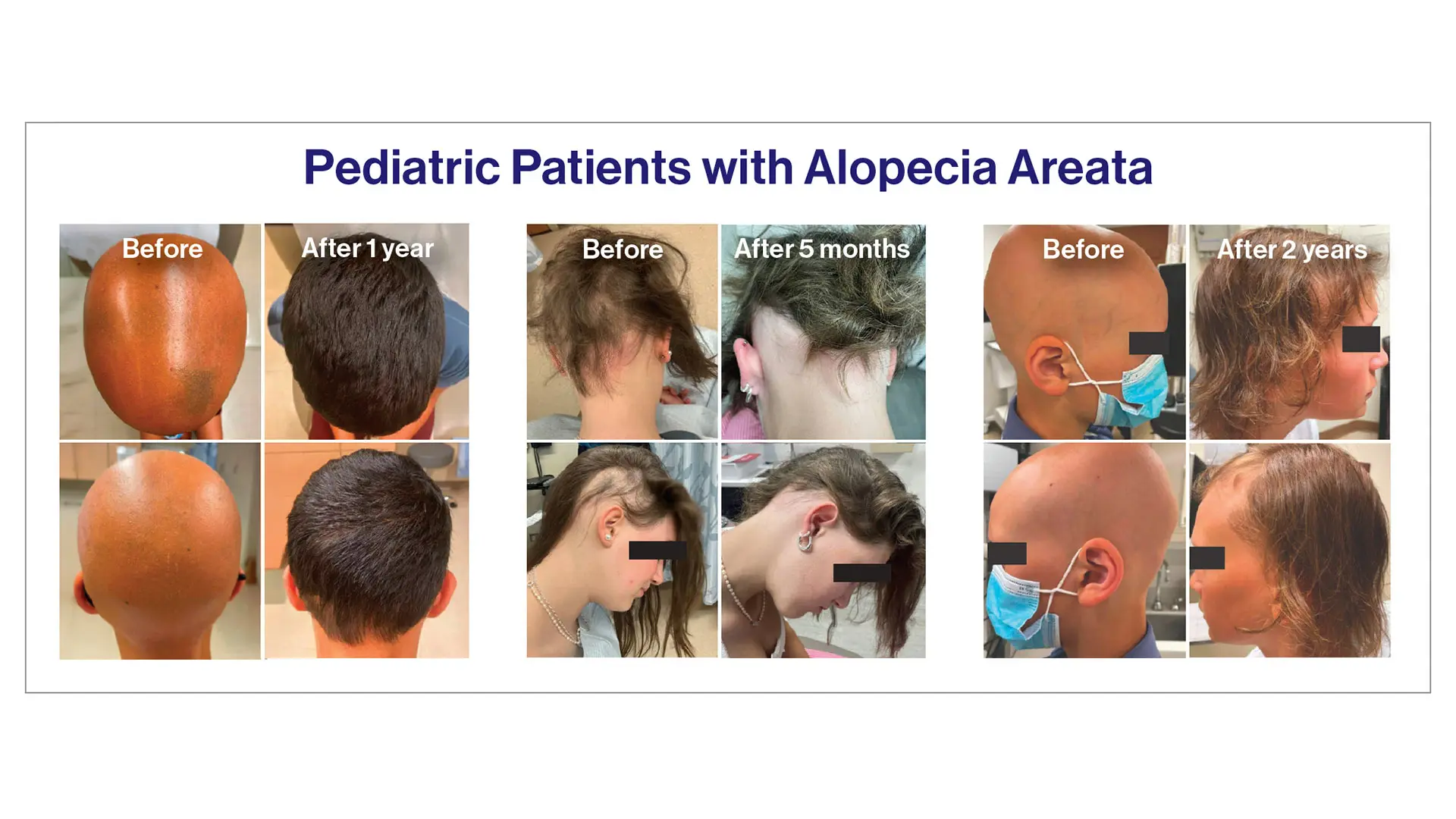 Pediatric Patients with Alopecia Areata

Before

After 1 year

Before

After 5 months

Before

After 2 years